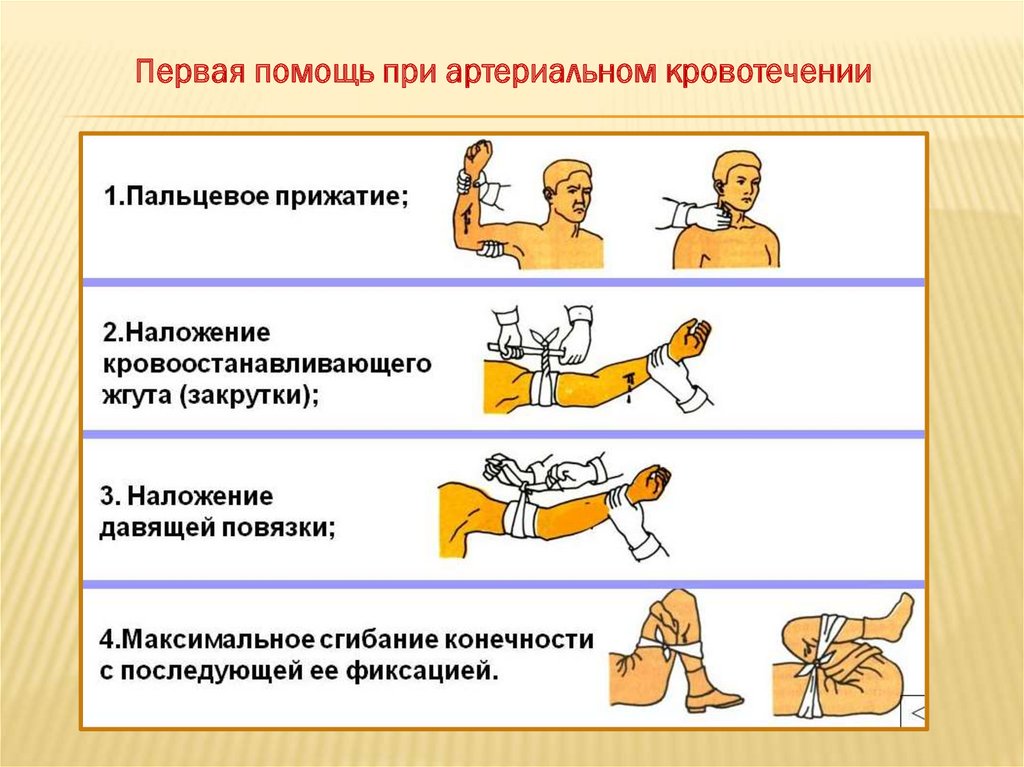 Первая помощь при артериальном кровотечении

1.Пальцевое прижатие;

2.Наложение кровоостанавливающего жгута (закрутки);

3. Наложение давящей повязки;

4.Максимальное сгибание конечности с последующей ее фиксацией.